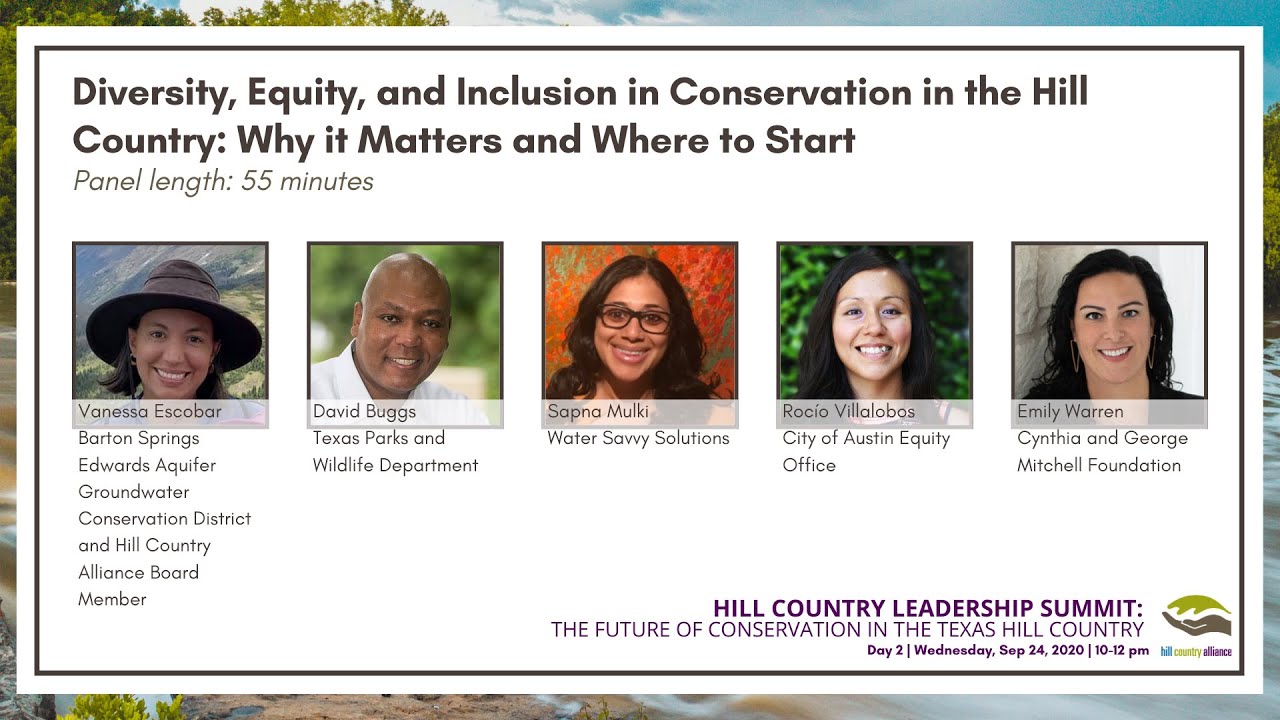 Diversity, Equity, and Inclusion in Conservation in the Hill Country: Why it Matters and Where to Start
Panel length: 55 minutes

Vanessa Escobar
Barton Springs Edwards Aquifer Groundwater Conservation District and Hill Country Alliance Board Member

David Buggs
Texas Parks and Wildlife Department

Sapna Mulki
Water Savvy Solutions

Rocío Villalobos
City of Austin Equity Office

Emily Warren
Cynthia and George Mitchell Foundation

HILL COUNTRY LEADERSHIP SUMMIT:
THE FUTURE OF CONSERVATION IN THE TEXAS HILL COUNTRY
Day 2 | Wednesday, Sep 24, 2020 | 10-12 pm

hill country alliance